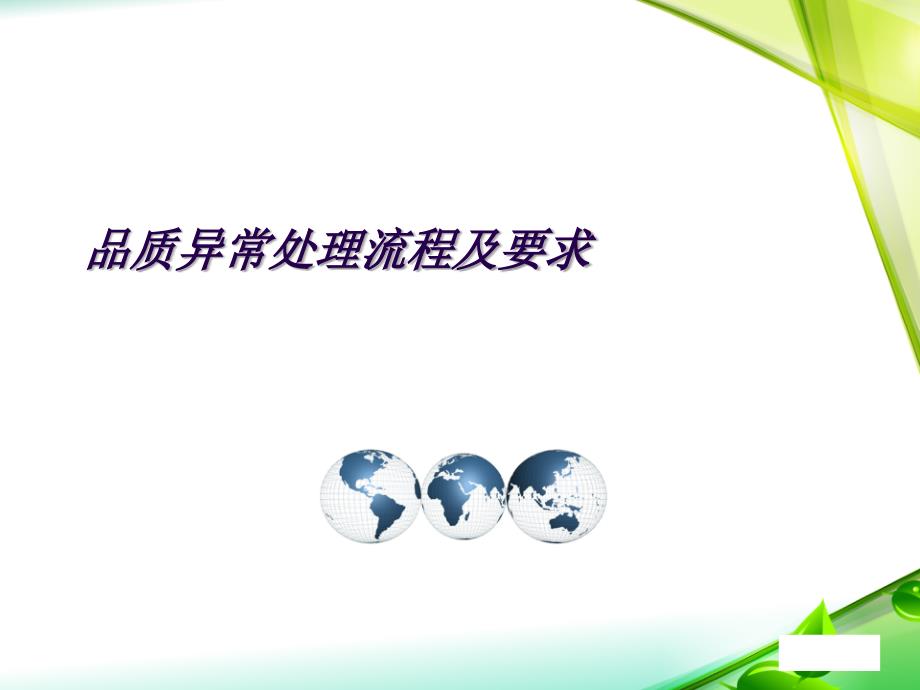 品质异常处理流程及要求